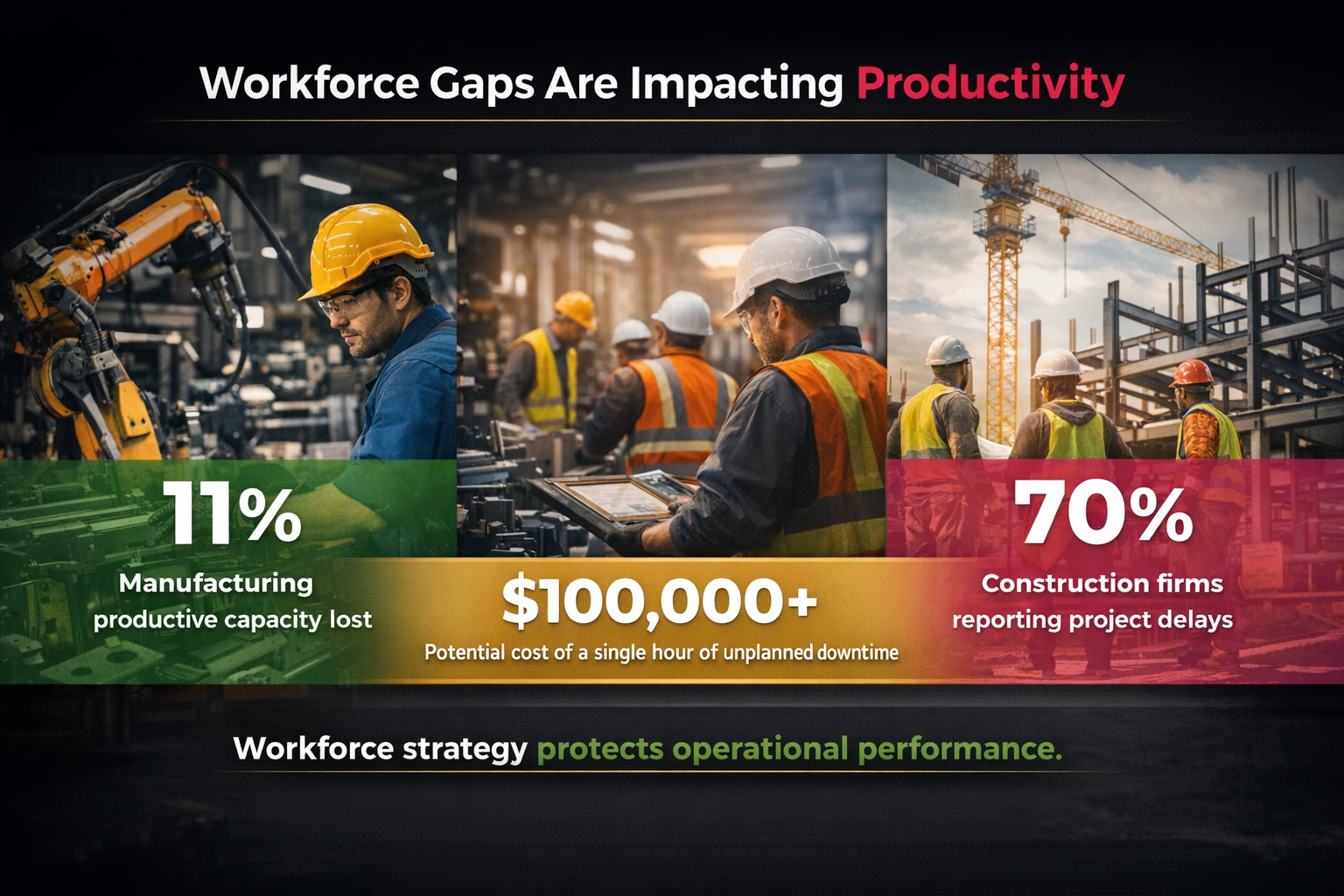 Workforce Gaps Are Impacting Productivity

11%
Manufacturing productive capacity lost

$100,000+
Potential cost of a single hour of unplanned downtime

70%
Construction firms reporting project delays

Workforce strategy protects operational performance.